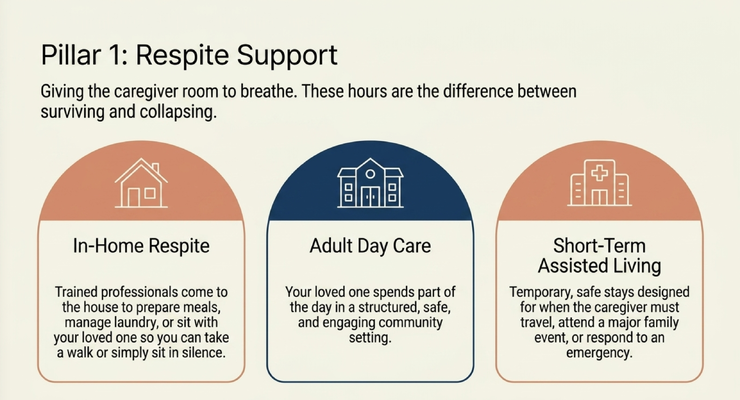 Pillar 1: Respite Support

Giving the caregiver room to breathe. These hours are the difference between surviving and collapsing.

In-Home Respite

Trained professionals come to the house to prepare meals, manage laundry, or sit with your loved one so you can take a walk or simply sit in silence.

Adult Day Care

Your loved one spends part of the day in a structured, safe, and engaging community setting.

Short-Term Assisted Living

Temporary, safe stays designed for when the caregiver must travel, attend a major family event, or respond to an emergency.